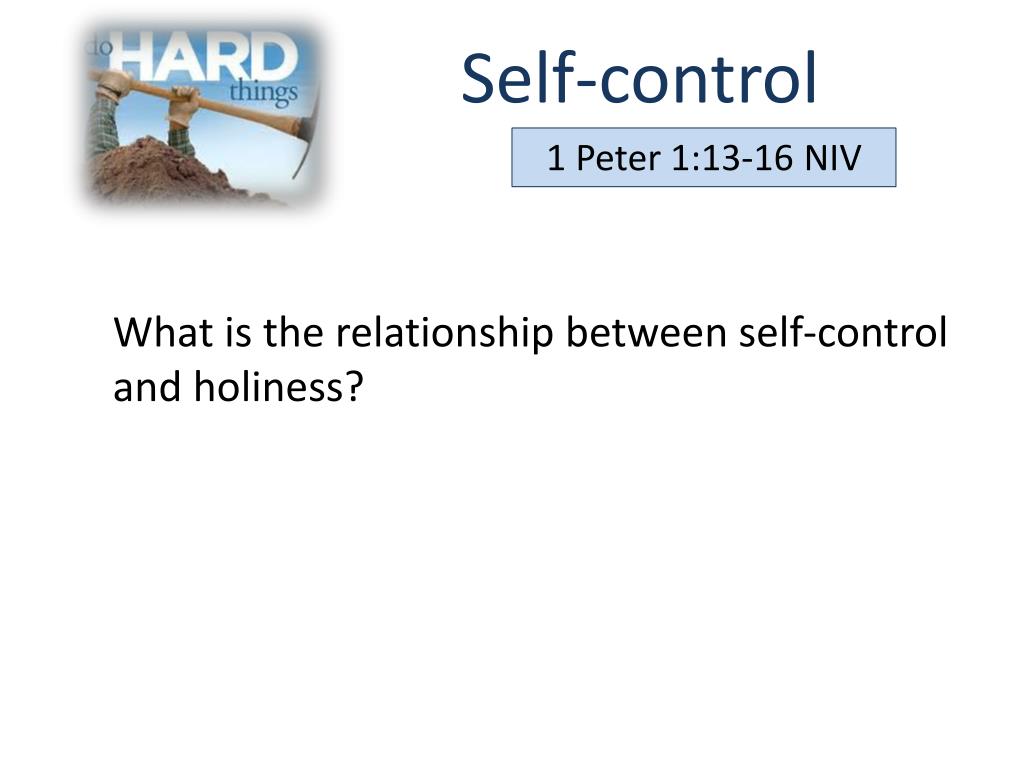 do HARD things

Self-control

1 Peter 1:13-16 NIV

What is the relationship between self-control and holiness?